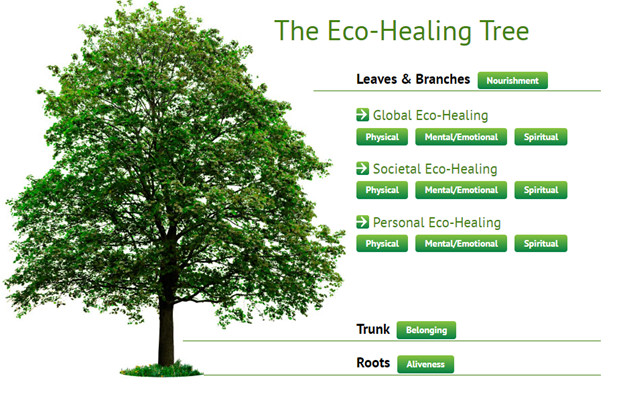 The Eco-Healing Tree

Leaves & Branches Nourishment

Global Eco-Healing

Physical Mental/Emotional Spiritual

Societal Eco-Healing

Physical Mental/Emotional Spiritual

Personal Eco-Healing

Physical Mental/Emotional Spiritual

Trunk Belonging

Roots Aliveness